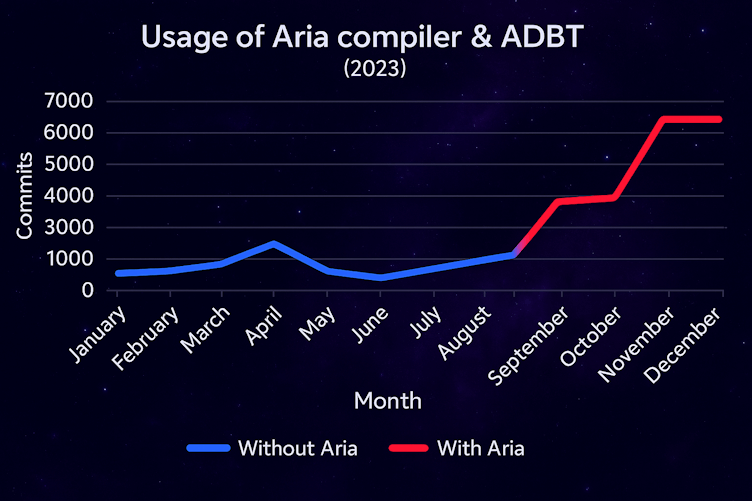 Usage of Aria compiler & ADBT
(2023)

Commits

7000
6000
5000
4000
3000
1000
0

January
February
March
April
May
June
July
August
September
October
November
December

Month

Without Aria
With Aria